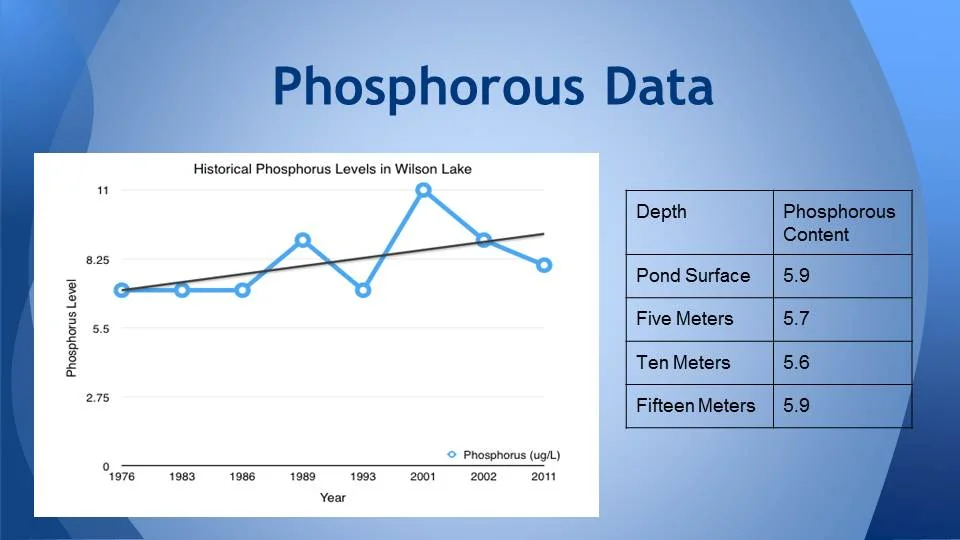 Phosphorous Data

Historical Phosphorus Levels in Wilson Lake

Phosphorus Level

11
8.25
5.5
2.75
0

1976 1983 1986 1989 1993 2001 2002 2011

Year

Phosphorus (ug/L)

| Depth | Phosphorous Content |
|---|---|
| Pond Surface | 5.9 |
| Five Meters | 5.7 |
| Ten Meters | 5.6 |
| Fifteen Meters | 5.9 |